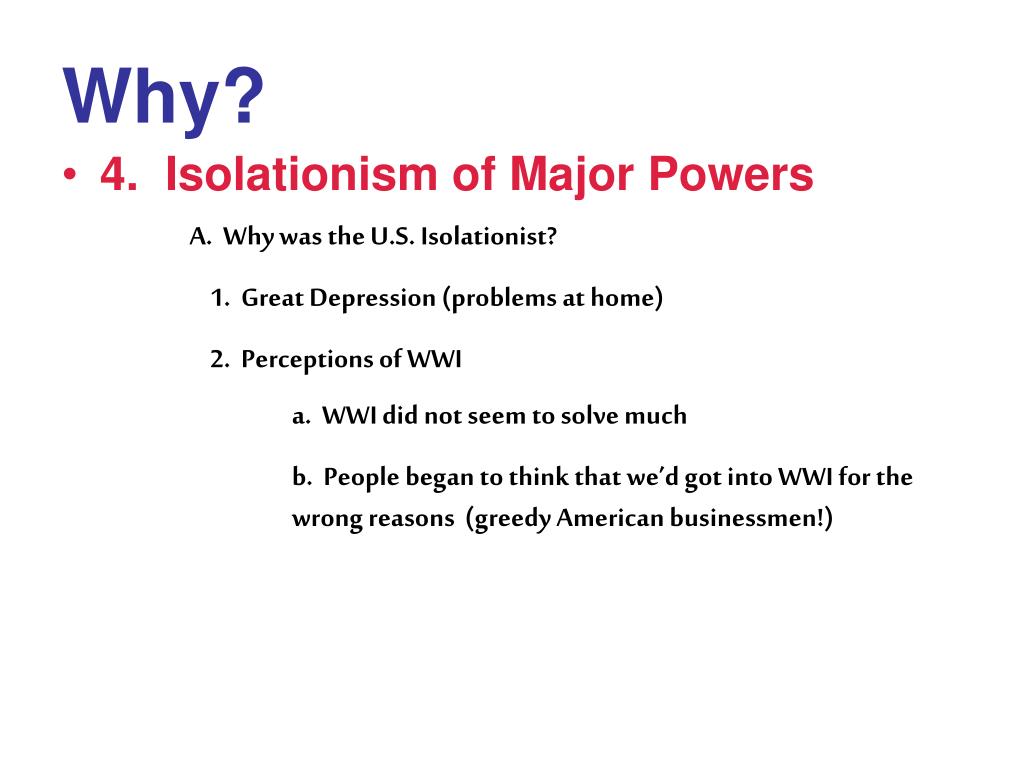 Why?

• 4. Isolationism of Major Powers

A. Why was the U.S. Isolationist?

1. Great Depression (problems at home)

2. Perceptions of WWI

a. WWI did not seem to solve much

b. People began to think that we'd got into WWI for the wrong reasons (greedy American businessmen!)